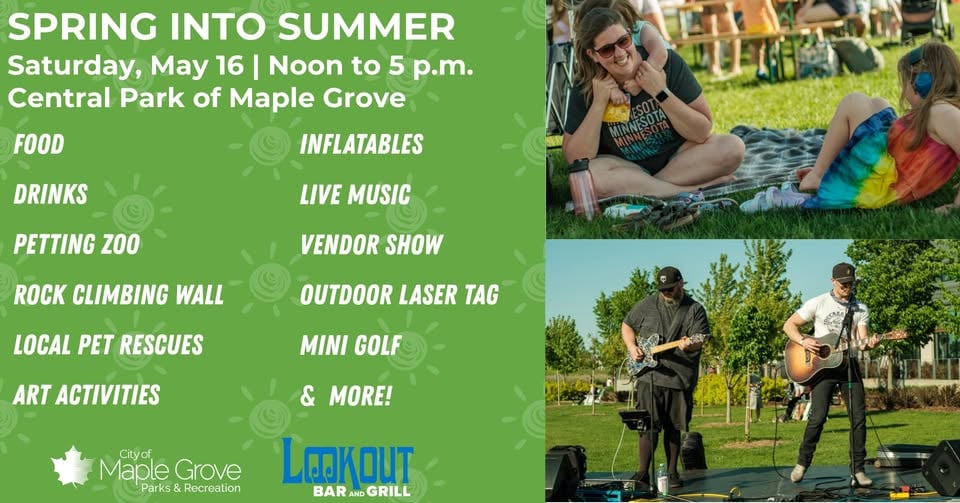 SPRING INTO SUMMER
Saturday, May 16 | Noon to 5 p.m.
Central Park of Maple Grove

FOOD

DRINKS

PETTING ZOO

ROCK CLIMBING WALL

LOCAL PET RESCUES

ART ACTIVITIES

INFLATABLES

LIVE MUSIC

VENDOR SHOW

OUTDOOR LASER TAG

MINI GOLF

& MORE!

City of Maple Grove Parks & Recreation

LOOKOUT BAR AND GRILL

MINNESOTA MINNESOTA MINNESOTA